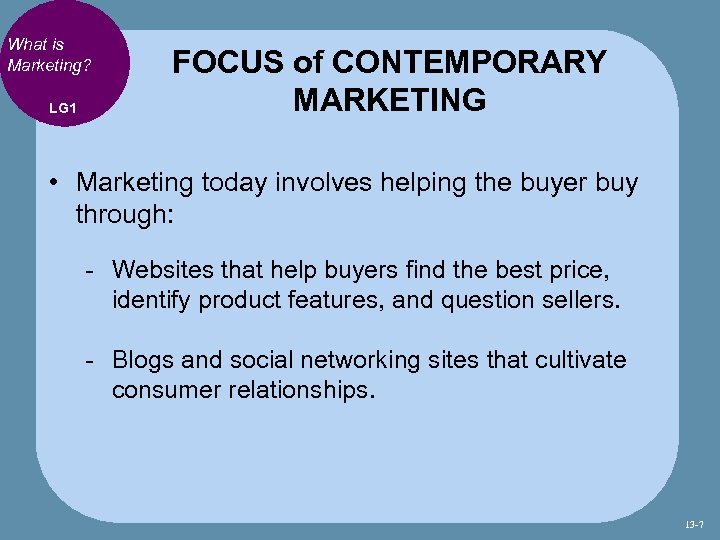 What is Marketing?

LG1

FOCUS of CONTEMPORARY MARKETING

• Marketing today involves helping the buyer buy through:

- Websites that help buyers find the best price, identify product features, and question sellers.

- Blogs and social networking sites that cultivate consumer relationships.

13-7